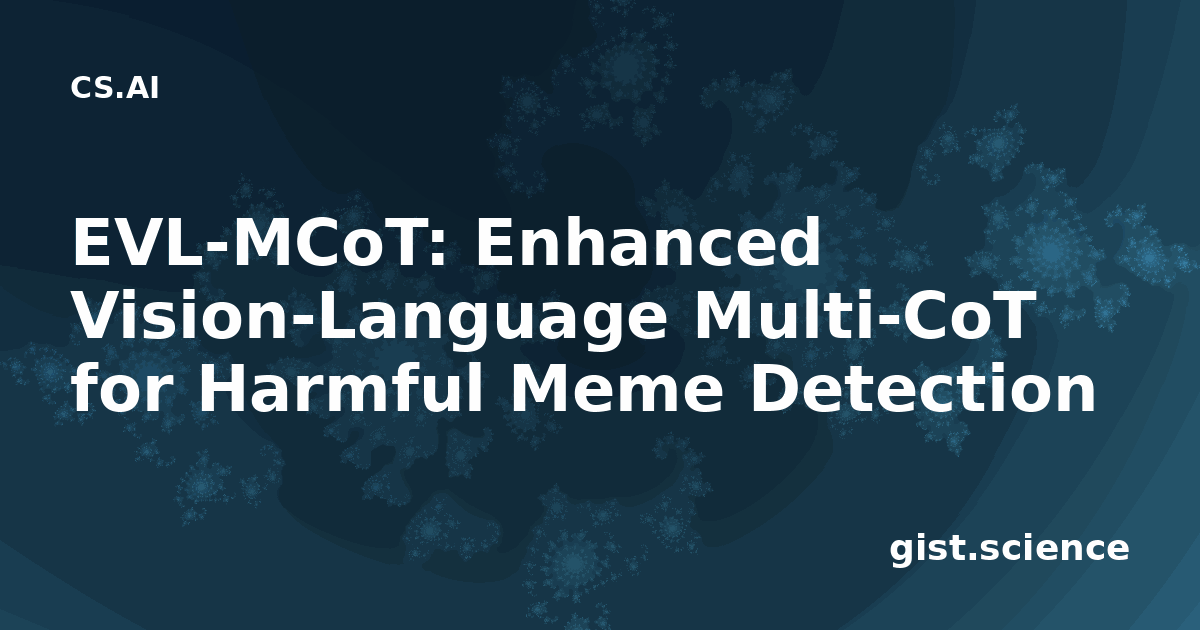 CS.AI

EVL-MCoT: Enhanced Vision-Language Multi-CoT for Harmful Meme Detection

gist.science